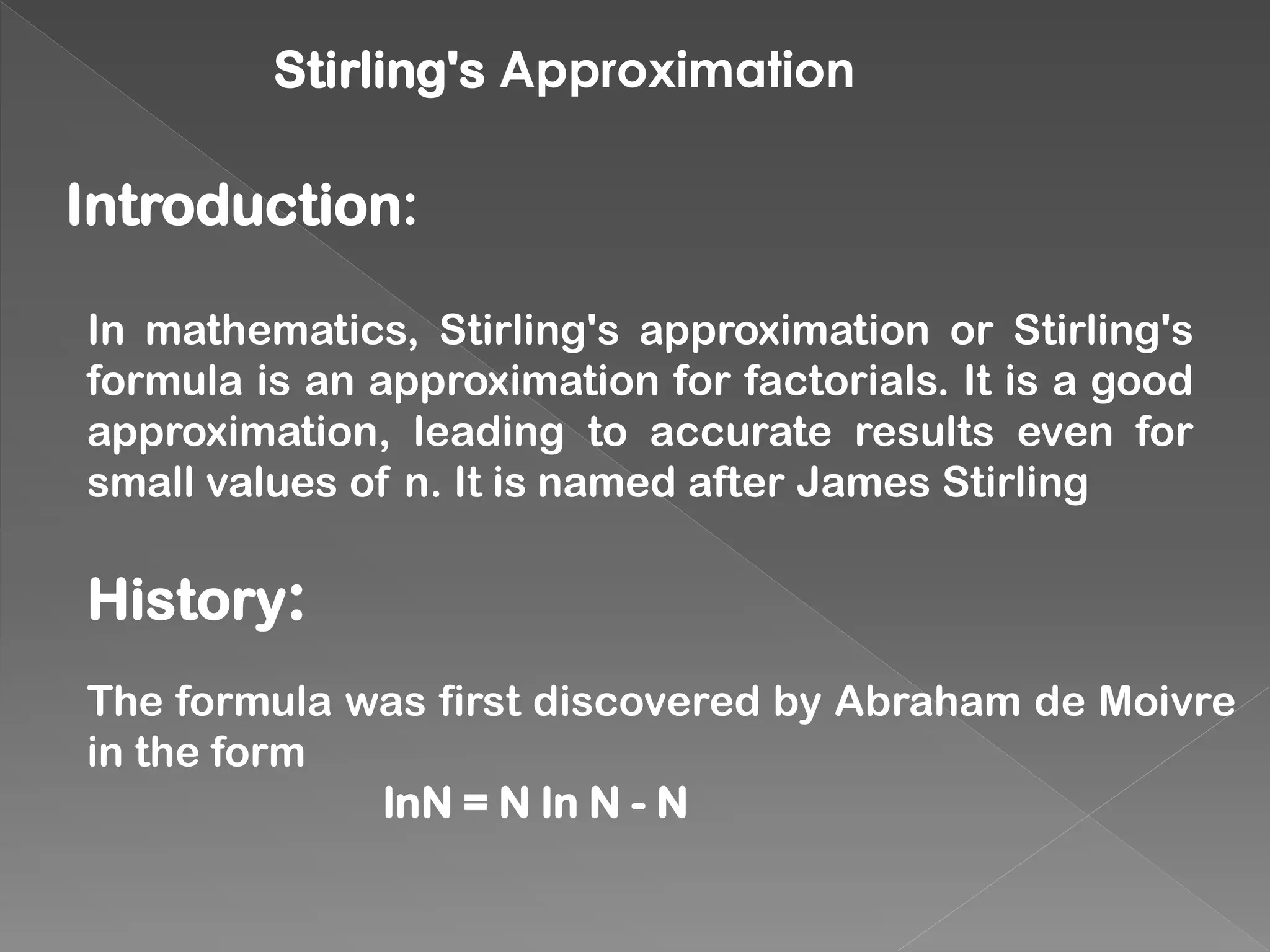 Stirling's Approximation

Introduction:

In mathematics, Stirling's approximation or Stirling's formula is an approximation for factorials. It is a good approximation, leading to accurate results even for small values of n. It is named after James Stirling

History:

The formula was first discovered by Abraham de Moivre in the form

$\ln N = N \ln N - N$